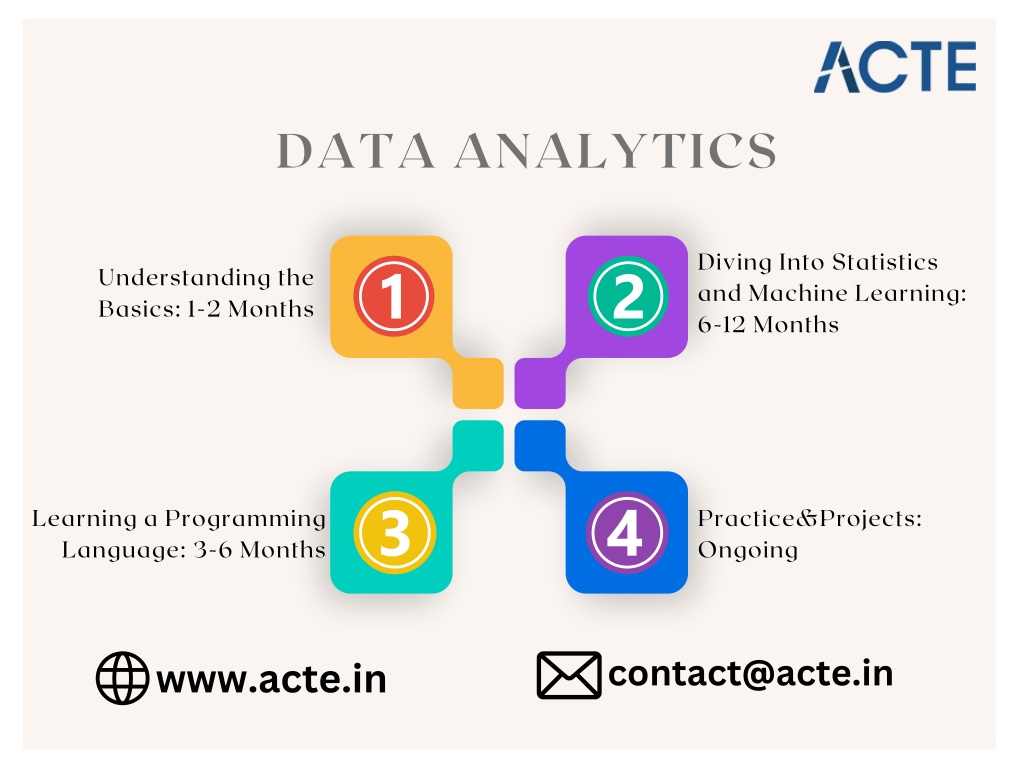 ACTE

DATA ANALYTICS

Understanding the Basics: 1-2 Months

1

2

Diving Into Statistics and Machine Learning: 6-12 Months

Learning a Programming Language: 3-6 Months

3

4

Practice&Projects: Ongoing

www.acte.in

contact@acte.in